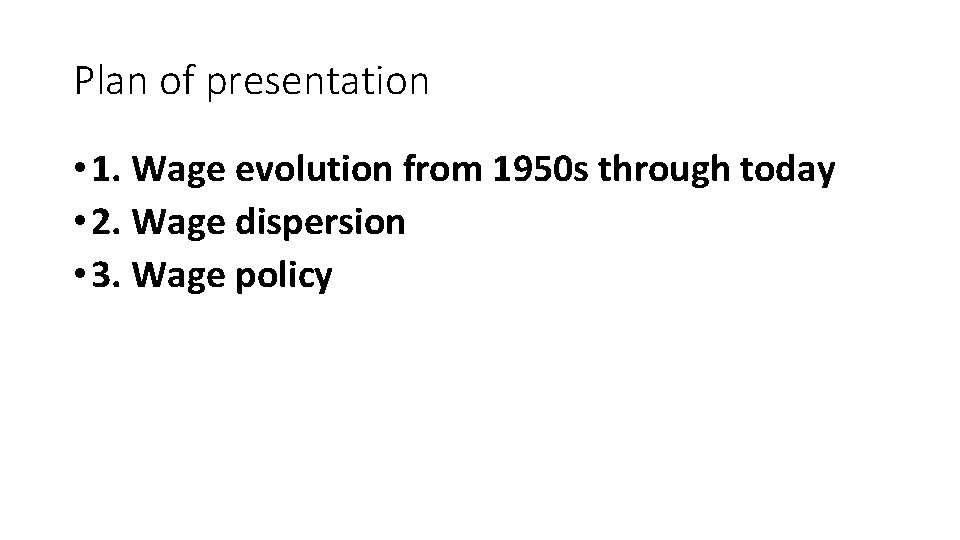 Plan of presentation

• 1. Wage evolution from 1950s through today
• 2. Wage dispersion
• 3. Wage policy